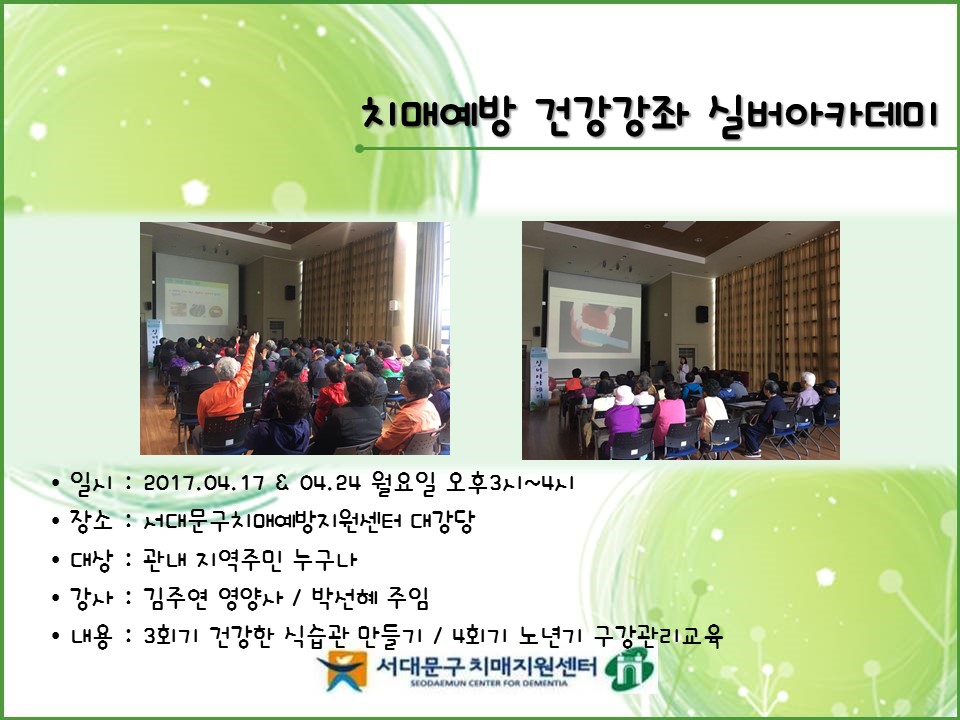 치매예방 건강강좌 실버아카데미

• 일시 : 2017.04.17 & 04.24 월요일 오후3시~4시
• 장소 : 서대문구치매예방지원센터 대강당
• 대상 : 관내 지역주민 누구나
• 강사 : 김주연 영양사 / 박선혜 주임
• 내용 : 3회기 건강한 식습관 만들기 / 4회기 노년기 구강관리교육

서대문구 치매지원센터
SEODAEMUN CENTER FOR DEMENTIA